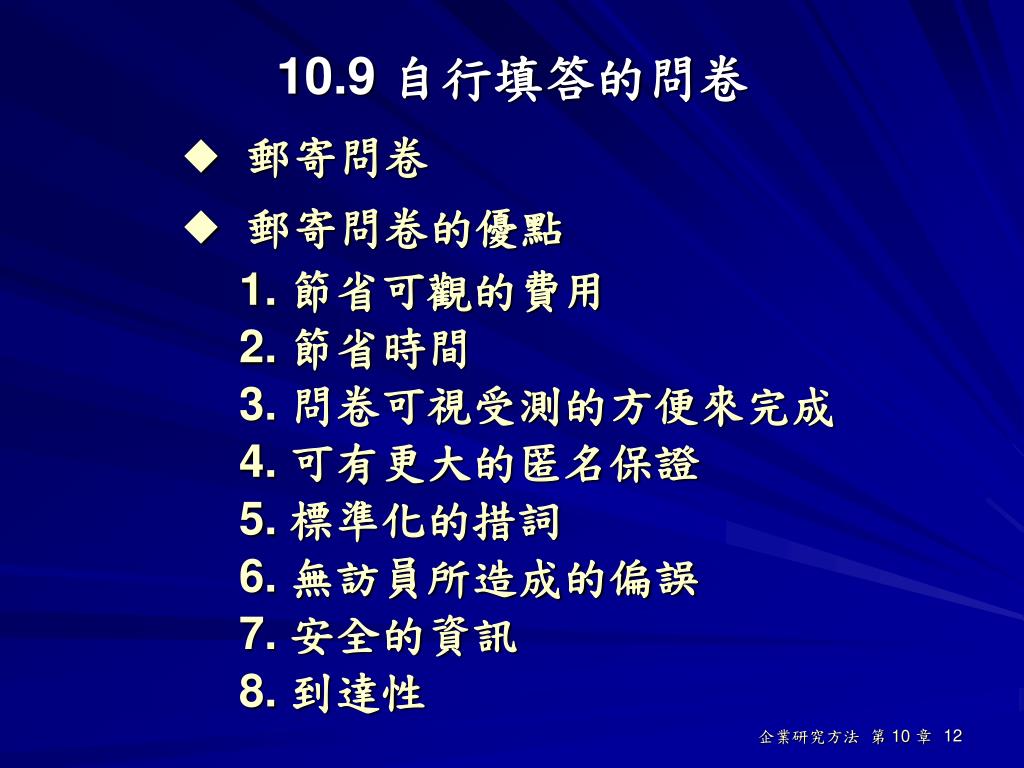 10.9 自行填答的問卷

◆ 郵寄問卷

◆ 郵寄問卷的優點

1. 節省可觀的費用
2. 節省時間
3. 問卷可視受測的方便來完成
4. 可有更大的匿名保證
5. 標準化的措詞
6. 無訪員所造成的偏誤
7. 安全的資訊
8. 到達性

企業研究方法 第 10 章 12